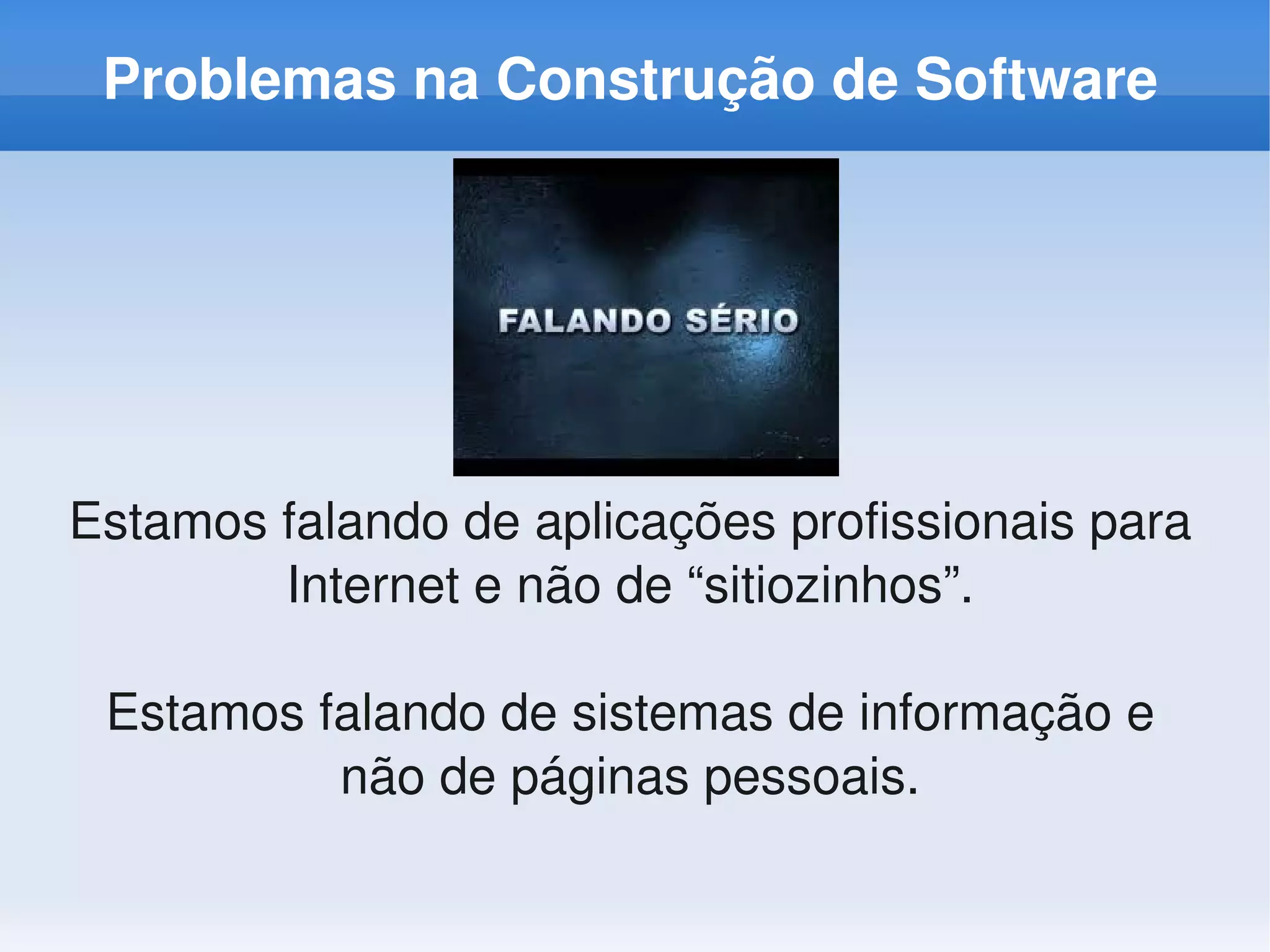 Problemas na Construção de Software

FALANDO SÉRIO

Estamos falando de aplicações profissionais para Internet e não de “sitiozinhos”.

Estamos falando de sistemas de informação e não de páginas pessoais.